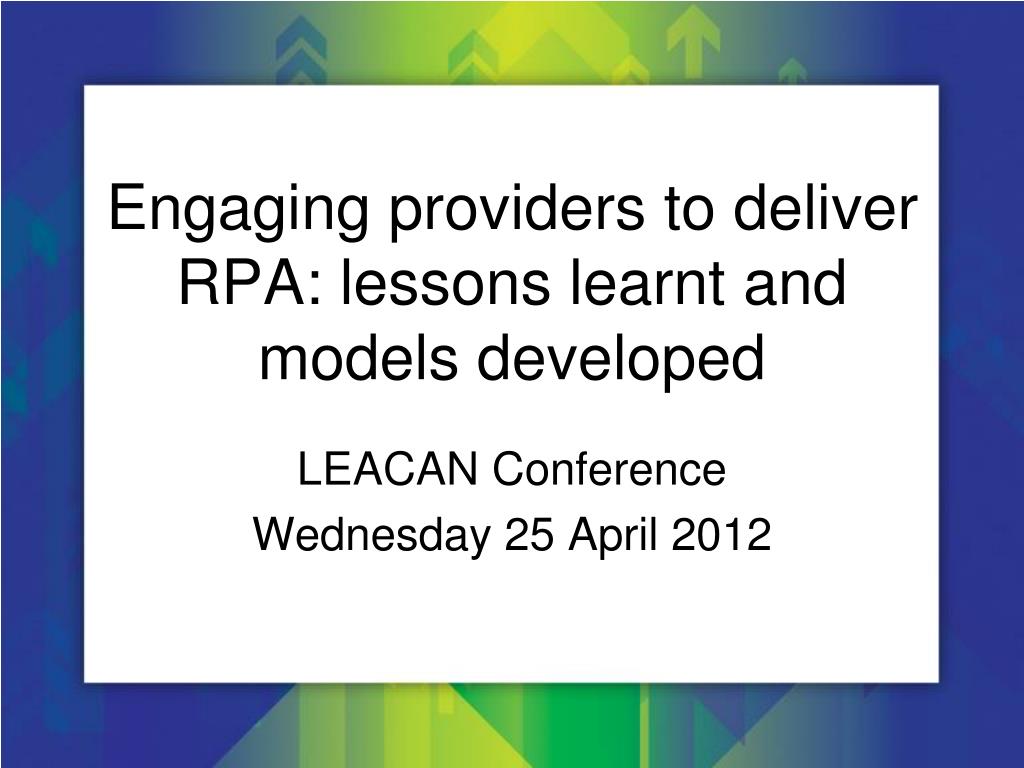 Engaging providers to deliver RPA: lessons learnt and models developed

LEACAN Conference

Wednesday 25 April 2012